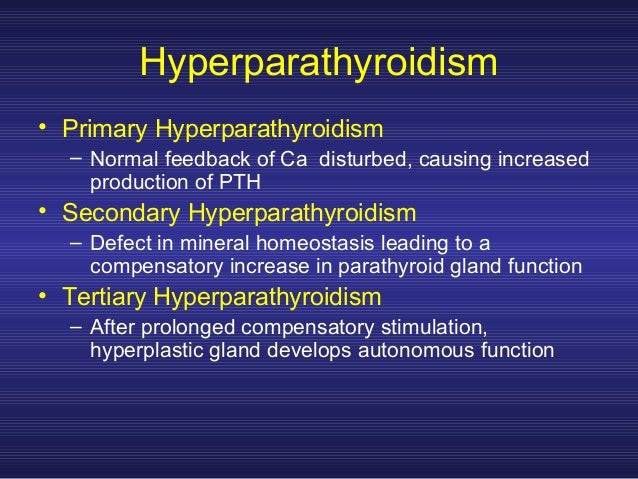 Hyperparathyroidism

• Primary Hyperparathyroidism
– Normal feedback of Ca disturbed, causing increased production of PTH
• Secondary Hyperparathyroidism
– Defect in mineral homeostasis leading to a compensatory increase in parathyroid gland function
• Tertiary Hyperparathyroidism
– After prolonged compensatory stimulation, hyperplastic gland develops autonomous function